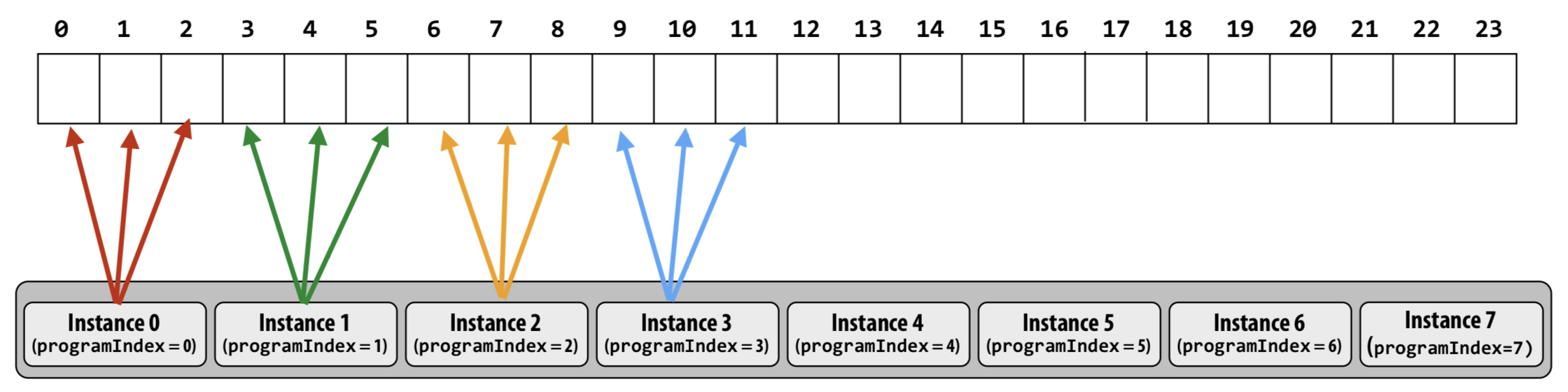 0 1 2 3 4 5 6 7 8 9 10 11 12 13 14 15 16 17 18 19 20 21 22 23

Instance 0 (programIndex = 0)

Instance 1 (programIndex = 1)

Instance 2 (programIndex = 2)

Instance 3 (programIndex = 3)

Instance 4 (programIndex = 4)

Instance 5 (programIndex = 5)

Instance 6 (programIndex = 6)

Instance 7 (programIndex=7)